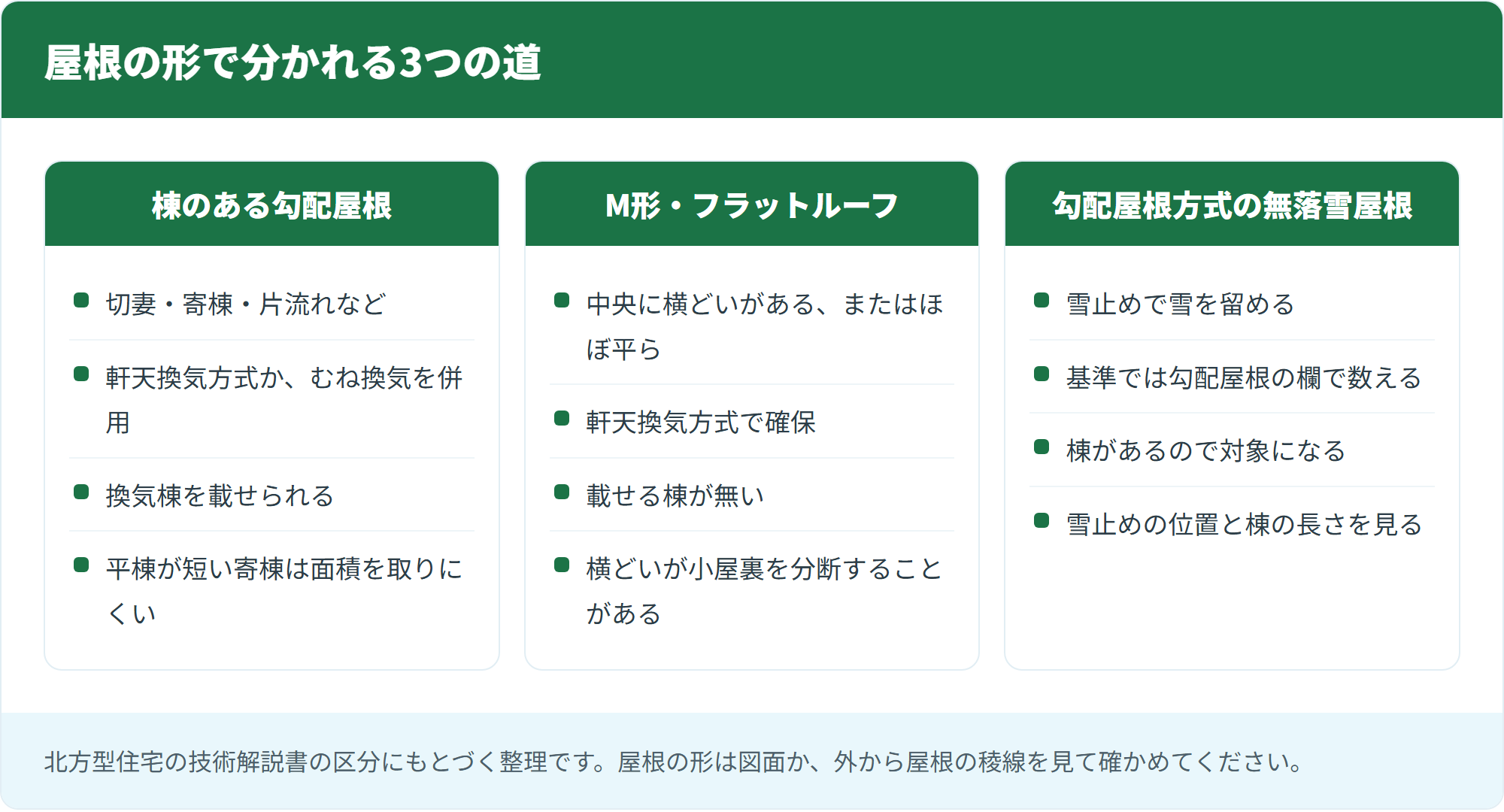 屋根の形で分かれる3つの道

棟のある勾配屋根

- 切妻・寄棟・片流れなど
- 軒天換気方式か、むね換気を併用
- 換気棟を載せられる
- 平棟が短い寄棟は面積を取りにくい

M形・フラットルーフ

- 中央に横どいがある、またはほぼ平ら
- 軒天換気方式で確保
- 載せる棟が無い
- 横どいが小屋裏を分断することがある

勾配屋根方式の無落雪屋根

- 雪止めで雪を留める
- 基準では勾配屋根の欄で数える
- 棟があるので対象になる
- 雪止めの位置と棟の長さを見る

北方型住宅の技術解説書の区分にもとづく整理です。屋根の形は図面か、外から屋根の稜線を見て確かめてください。